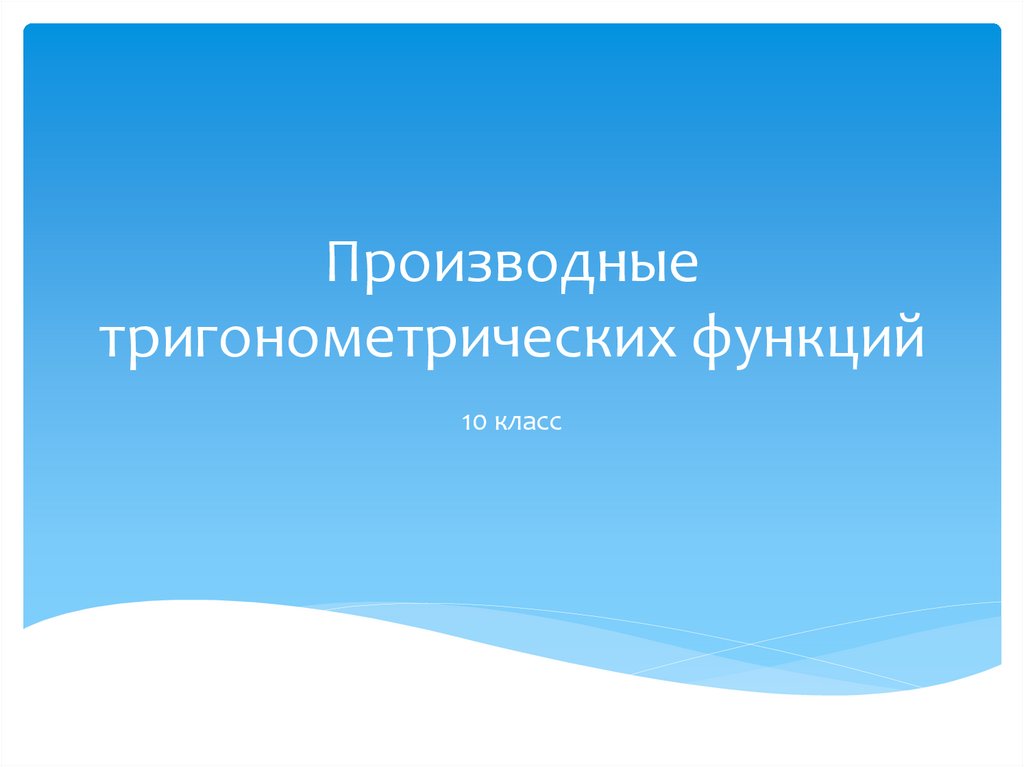 Производные тригонометрических функций

10 класс